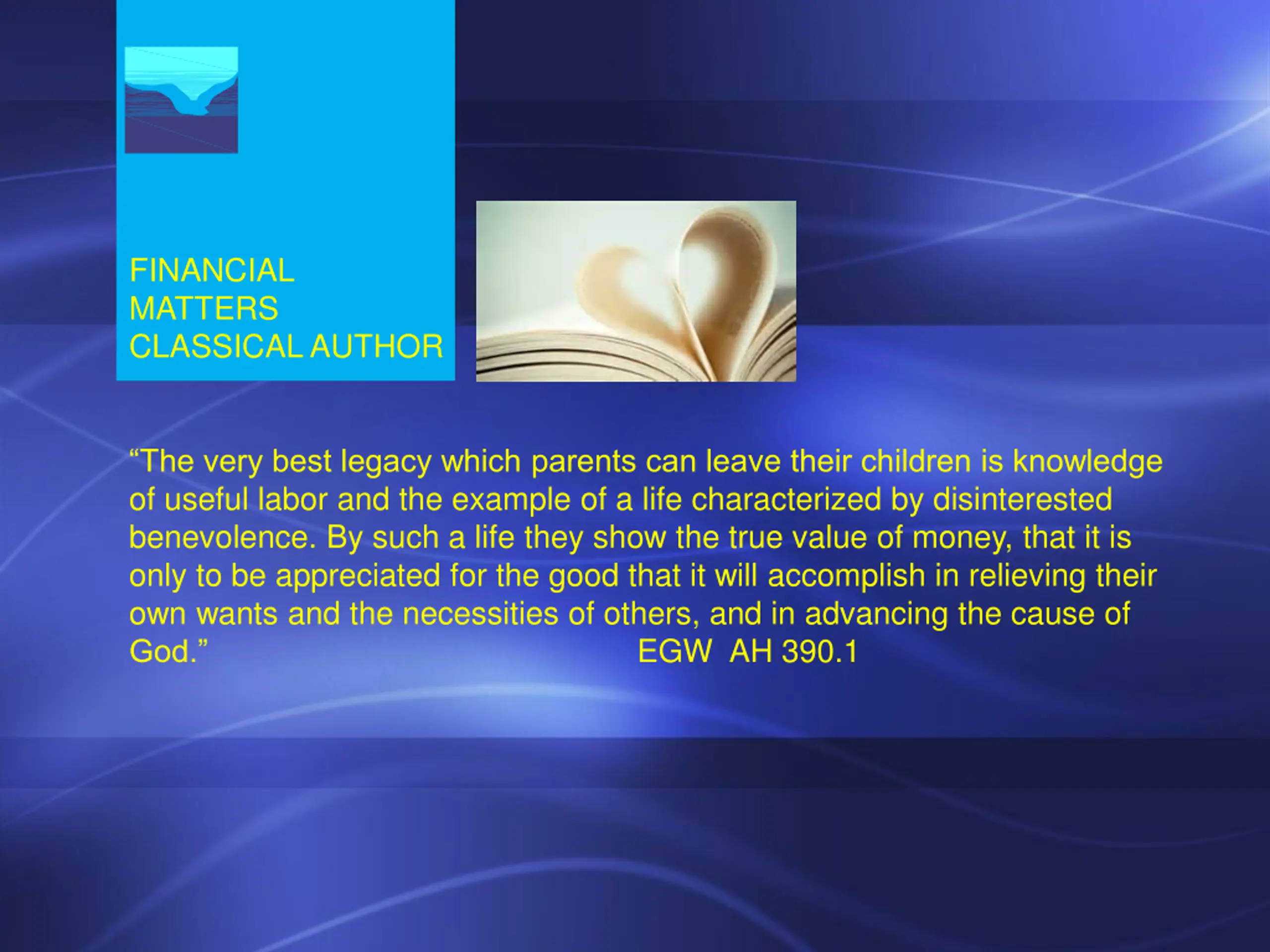 FINANCIAL
MATTERS
CLASSICAL AUTHOR

“The very best legacy which parents can leave their children is knowledge of useful labor and the example of a life characterized by disinterested benevolence. By such a life they show the true value of money, that it is only to be appreciated for the good that it will accomplish in relieving their own wants and the necessities of others, and in advancing the cause of God.” EGW AH 390.1